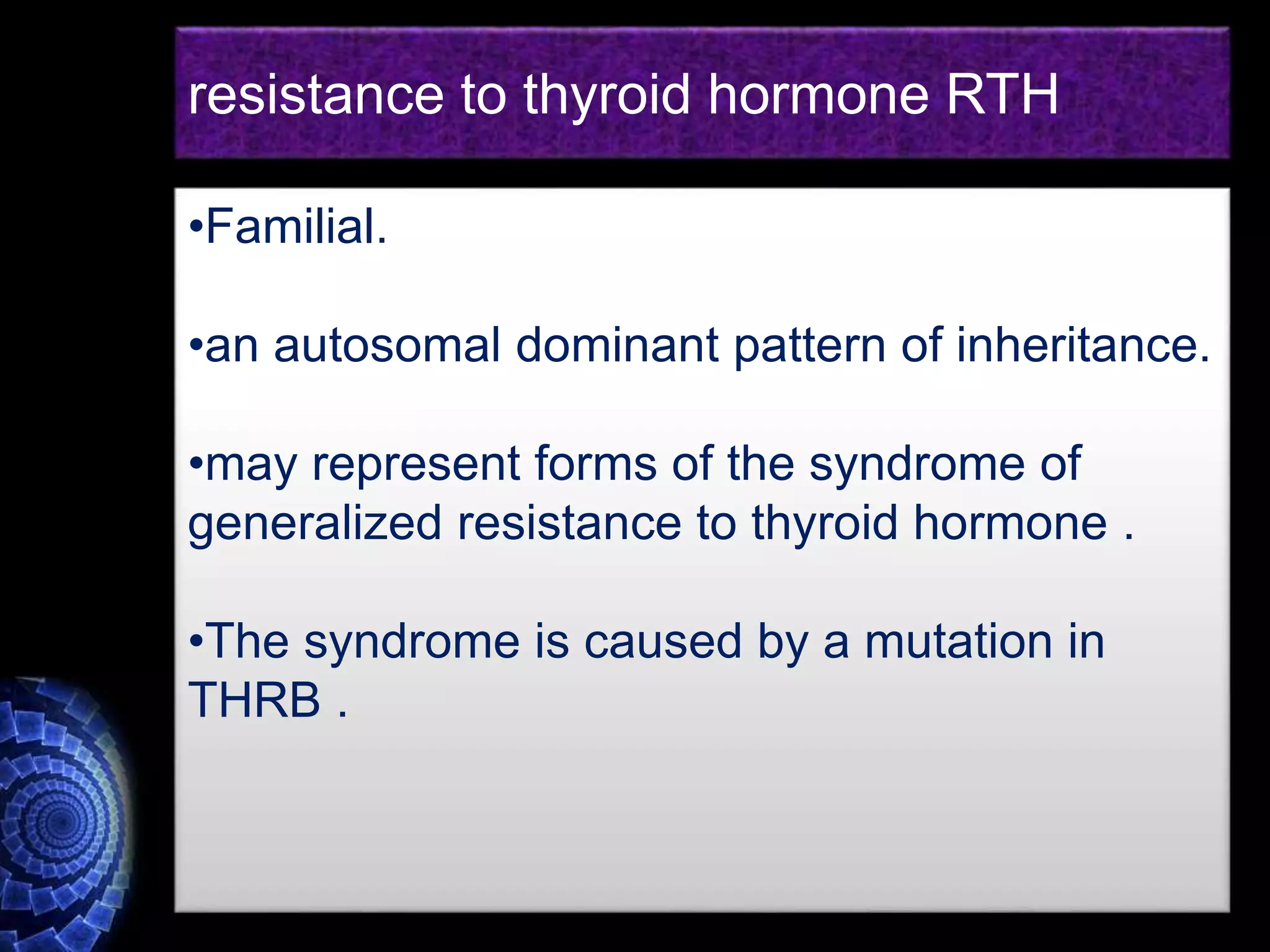 resistance to thyroid hormone RTH

•Familial.

•an autosomal dominant pattern of inheritance.

•may represent forms of the syndrome of generalized resistance to thyroid hormone .

•The syndrome is caused by a mutation in THRB .